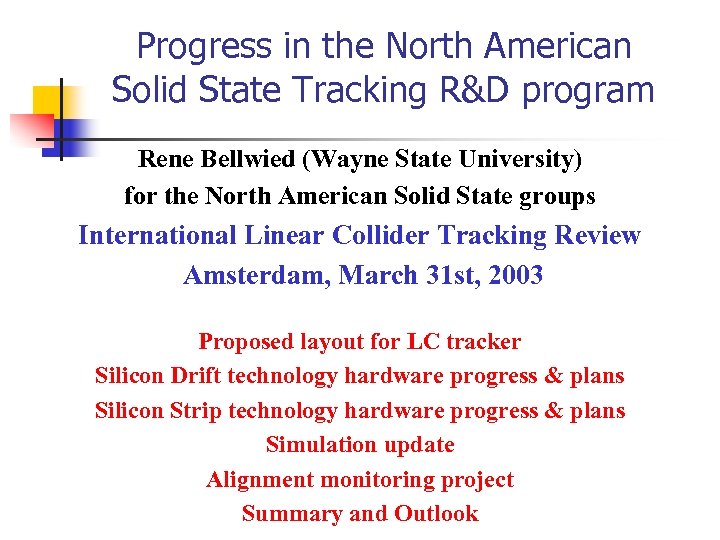 Progress in the North American Solid State Tracking R&D program

Rene Bellwied (Wayne State University)
for the North American Solid State groups

International Linear Collider Tracking Review
Amsterdam, March 31st, 2003

Proposed layout for LC tracker
Silicon Drift technology hardware progress & plans
Silicon Strip technology hardware progress & plans
Simulation update
Alignment monitoring project
Summary and Outlook